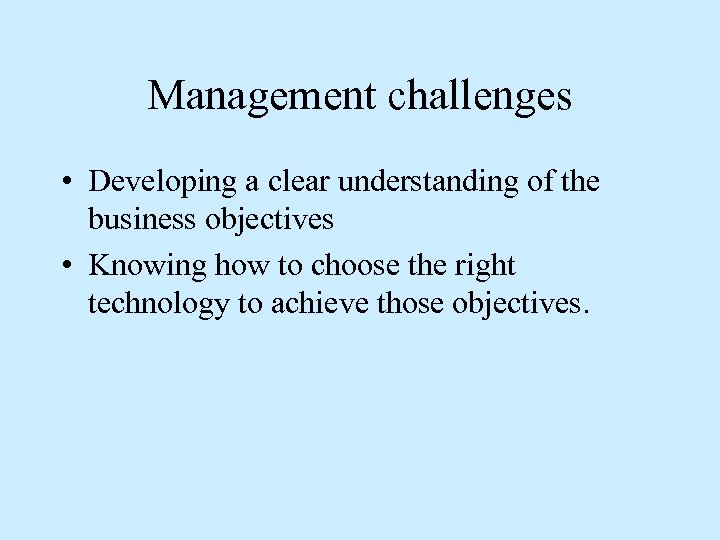 Management challenges

• Developing a clear understanding of the business objectives

• Knowing how to choose the right technology to achieve those objectives.